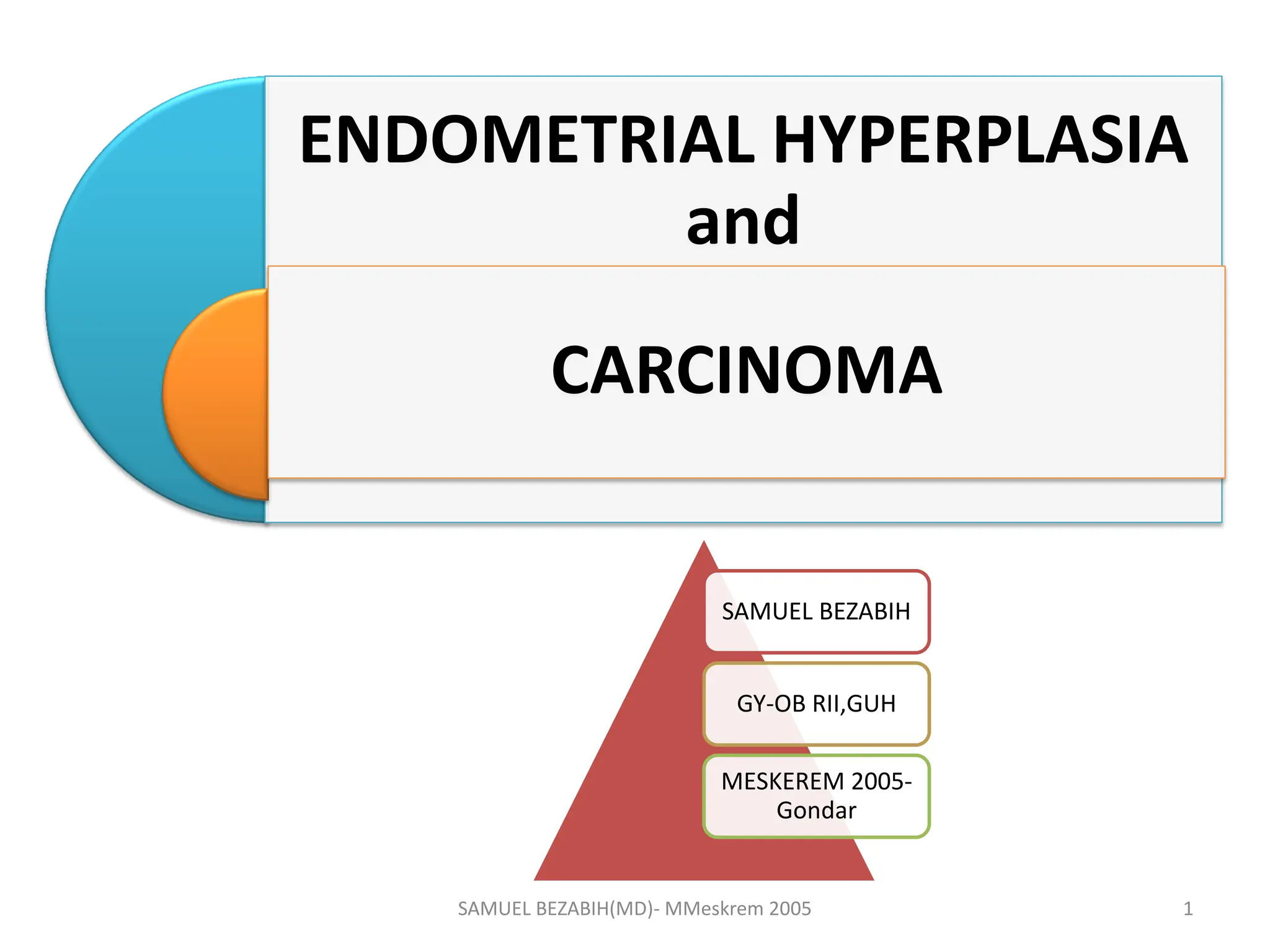 ENDOMETRIAL HYPERPLASIA
and

CARCINOMA

SAMUEL BEZABIH

GY-OB RII,GUH

MESKEREM 2005-Gondar

SAMUEL BEZABIH(MD)- MMeskrem 2005

1